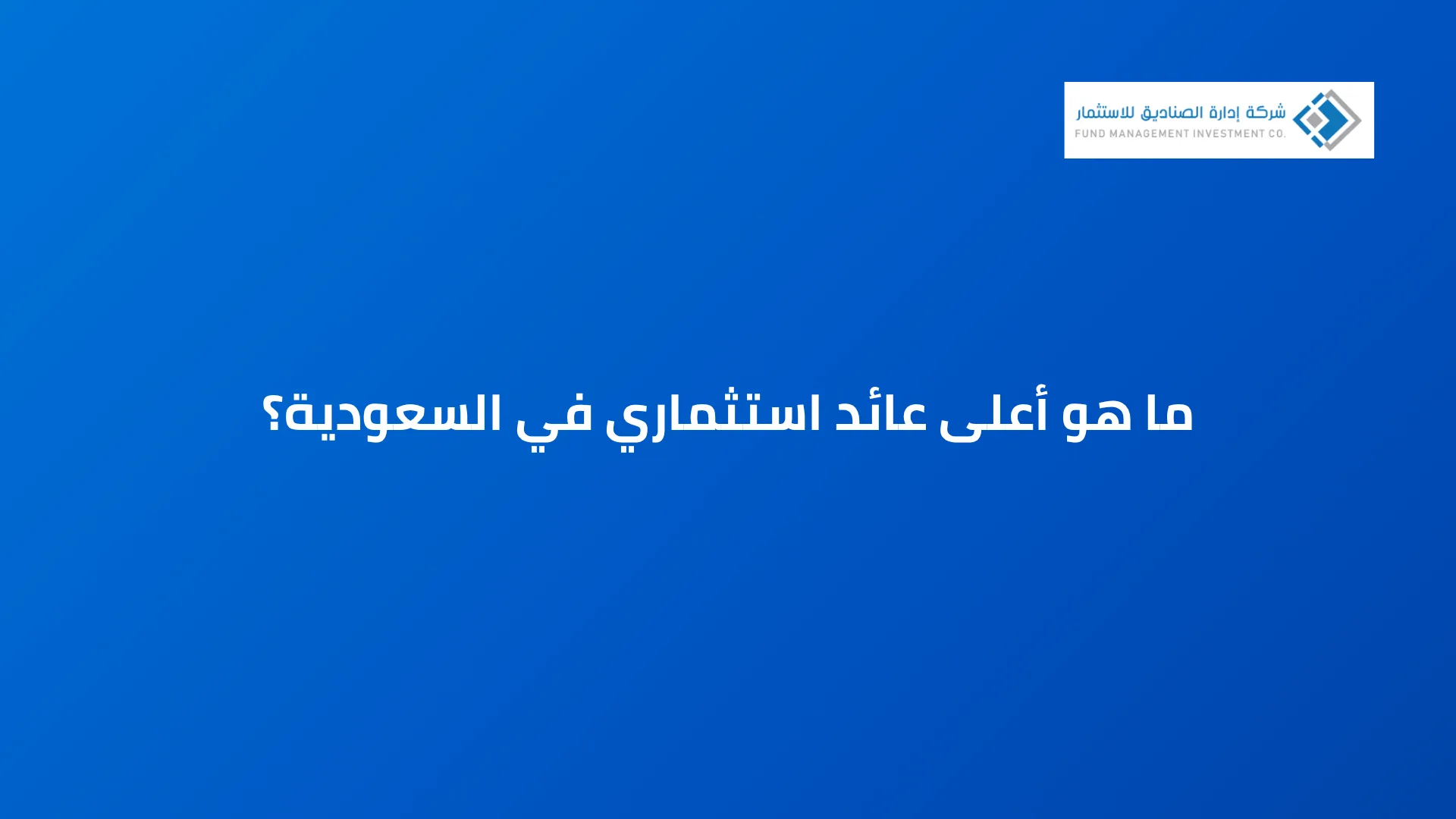 شركة إدارة الصناديق للاستثمار
FUND MANAGEMENT INVESTMENT CO.

ما هو أعلى عائد استثماري في السعودية؟